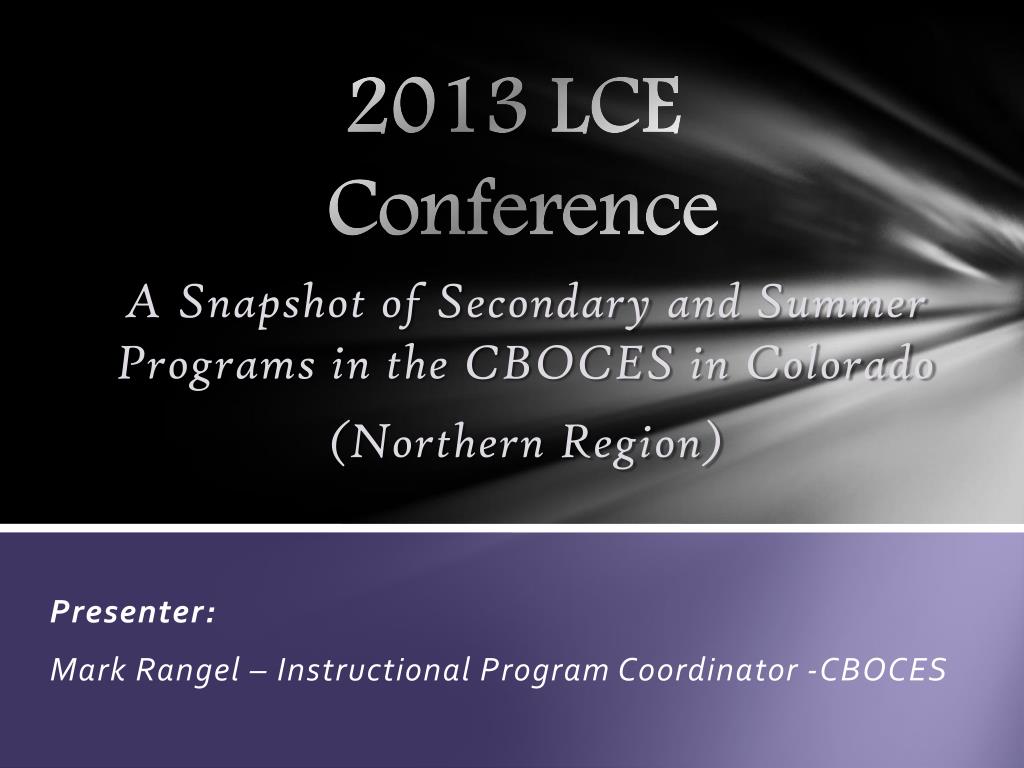 2013 LCE Conference

A Snapshot of Secondary and Summer Programs in the CBOCES in Colorado

(Northern Region)

Presenter:

Mark Rangel – Instructional Program Coordinator -CBOCES